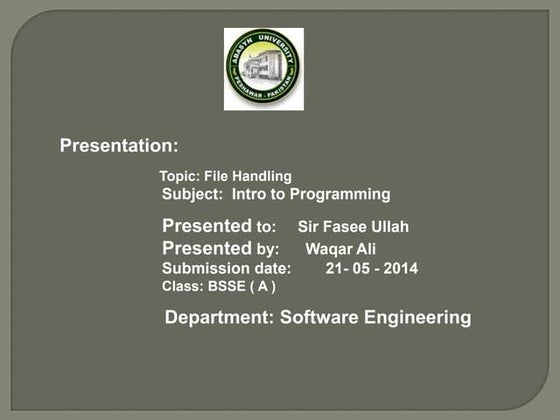 ABASYN UNIVERSITY
PESHAWAR - PAKISTAN

Presentation:

Topic: File Handling
Subject: Intro to Programming

Presented to: Sir Fasee Ullah
Presented by: Waqar Ali
Submission date: 21- 05 - 2014
Class: BSSE ( A )

Department: Software Engineering